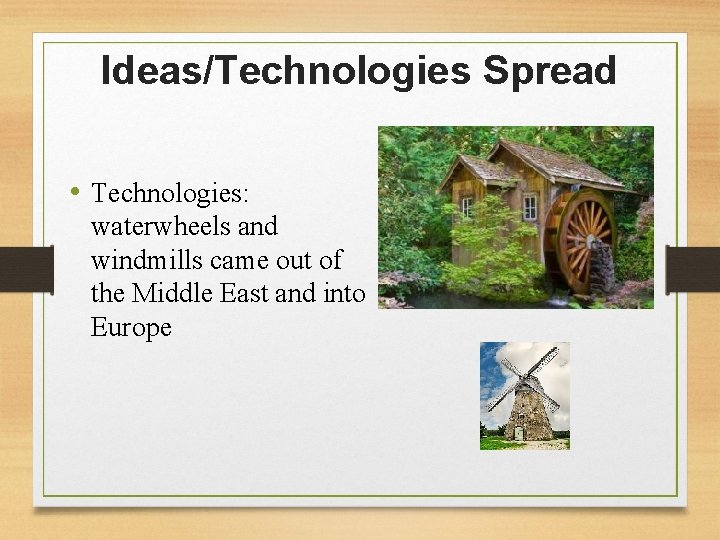 Ideas/Technologies Spread

• Technologies: waterwheels and windmills came out of the Middle East and into Europe